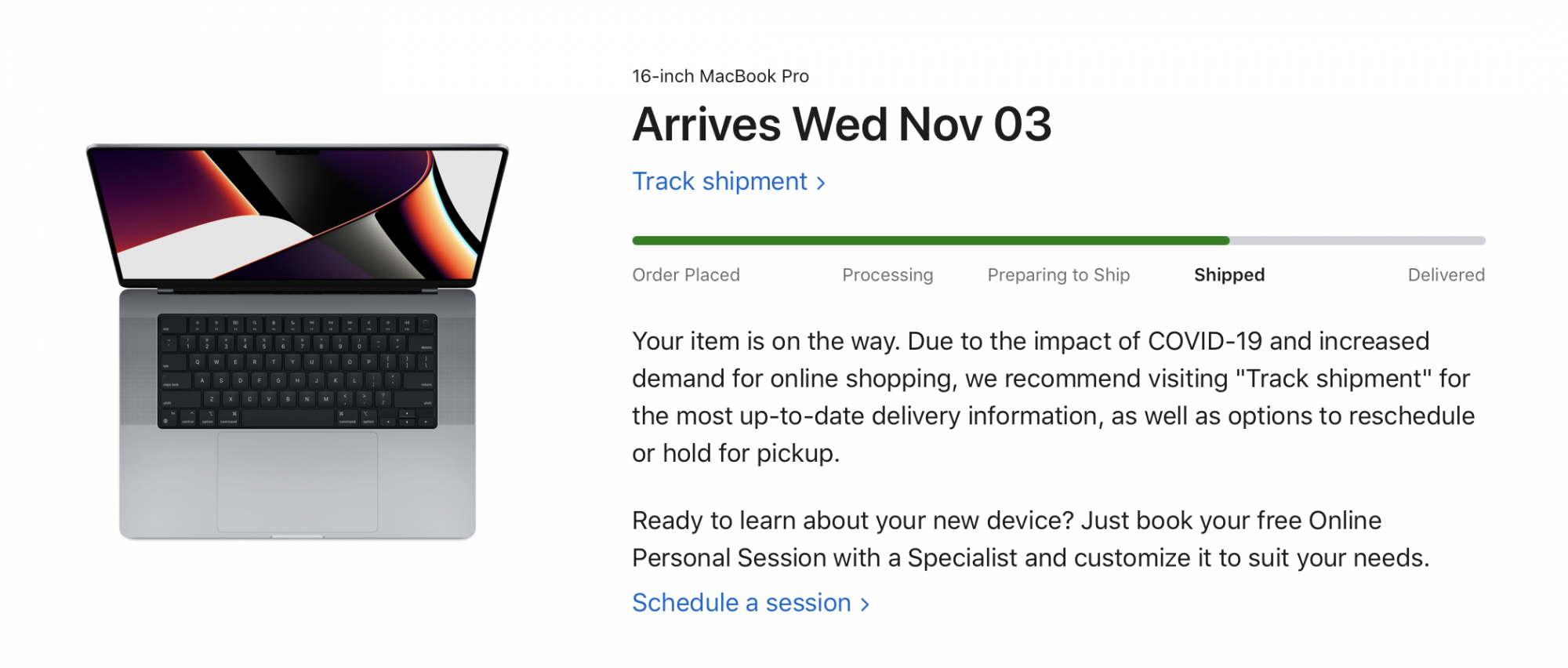 16-inch MacBook Pro

Arrives Wed Nov 03

Track shipment ›

Order Placed
Processing
Preparing to Ship
Shipped
Delivered

Your item is on the way. Due to the impact of COVID-19 and increased demand for online shopping, we recommend visiting "Track shipment" for the most up-to-date delivery information, as well as options to reschedule or hold for pickup.

Ready to learn about your new device? Just book your free Online Personal Session with a Specialist and customize it to suit your needs.

Schedule a session ›